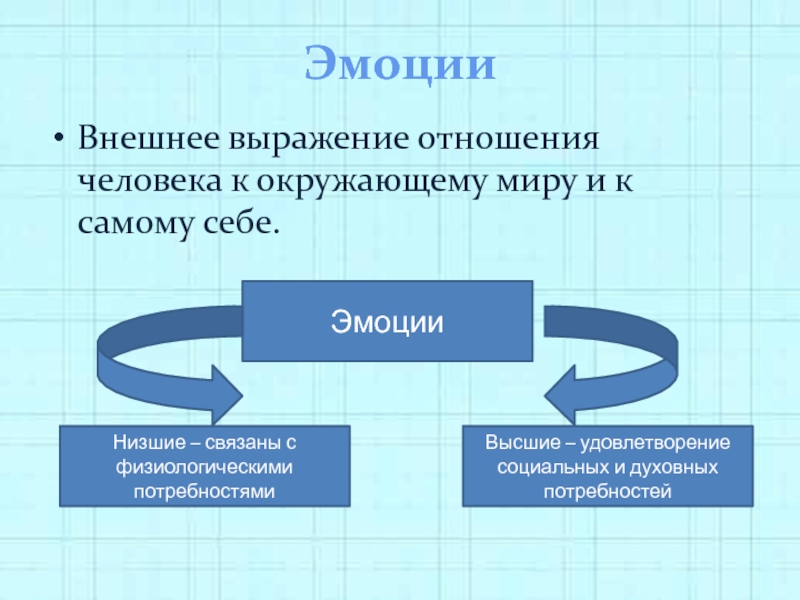 Эмоции

• Внешнее выражение отношения человека к окружающему миру и к самому себе.

Эмоции

Низшие – связаны с физиологическими потребностями

Высшие – удовлетворение социальных и духовных потребностей